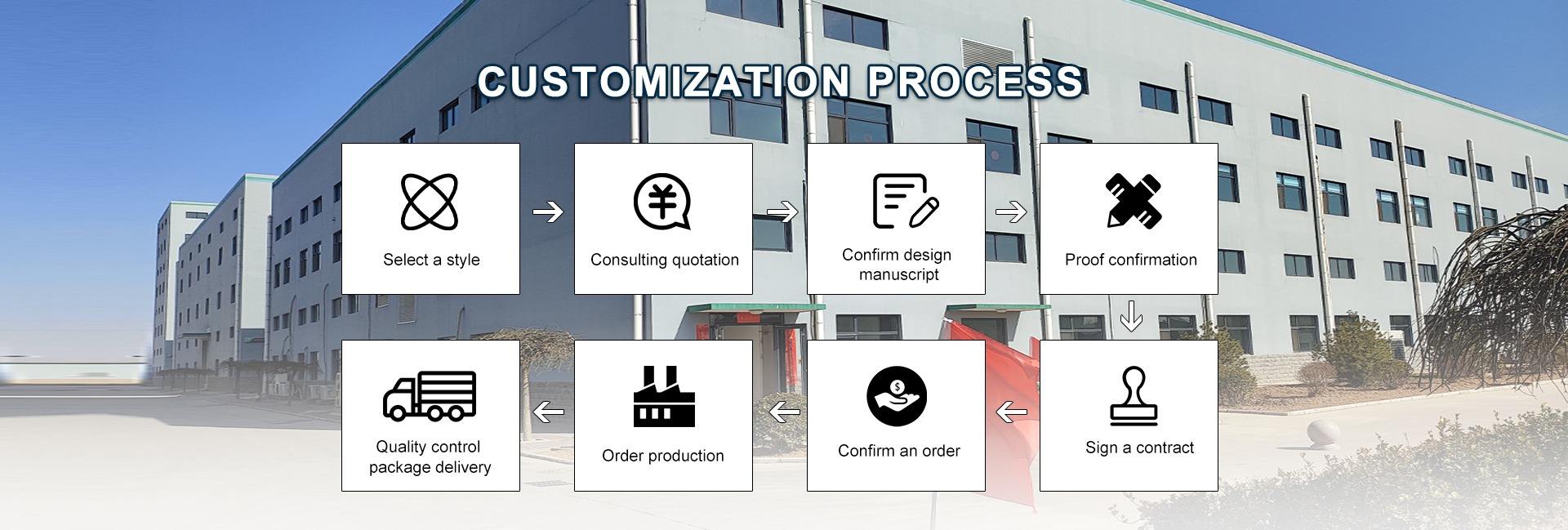 CUSTOMIZATION PROCESS

Select a style

Consulting quotation

Confirm design manuscript

Proof confirmation

Sign a contract

Confirm an order

Order production

Quality control package delivery